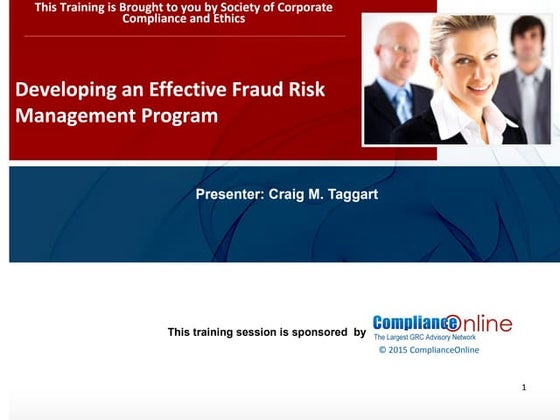 This Training is Brought to you by Society of Corporate Compliance and Ethics

Developing an Effective Fraud Risk Management Program

Presenter: Craig M. Taggart

This training session is sponsored by ComplianceOnline
The Largest GRC Advisory Network
© 2015 ComplianceOnline

1